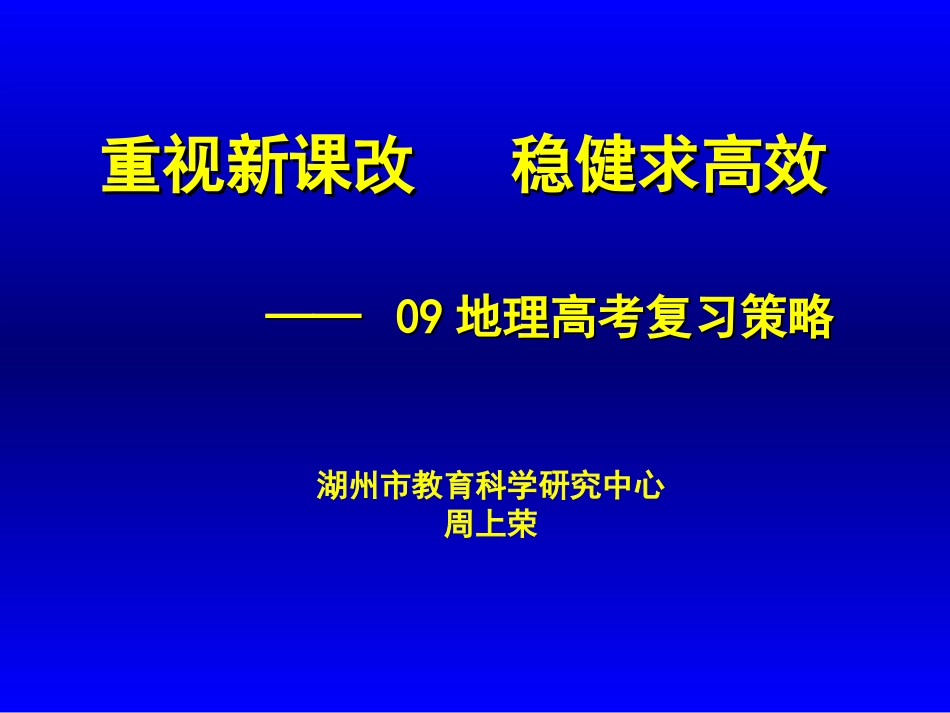 重视新课改　稳健求高效

—— 09 地理高考复习策略

湖州市教育科学研究中心
周上荣